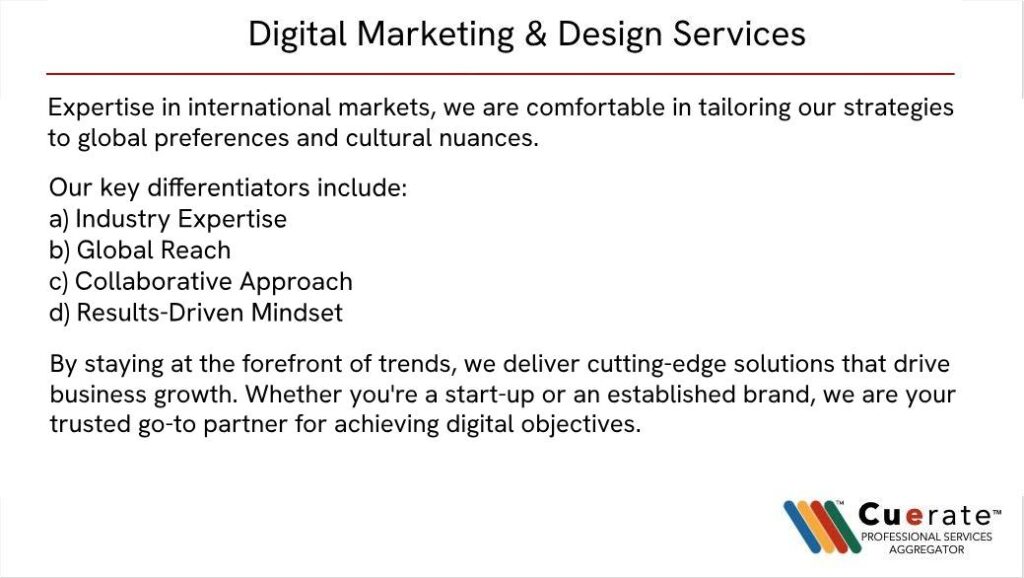 Digital Marketing & Design Services

Expertise in international markets, we are comfortable in tailoring our strategies to global preferences and cultural nuances.

Our key differentiators include:
a) Industry Expertise
b) Global Reach
c) Collaborative Approach
d) Results-Driven Mindset

By staying at the forefront of trends, we deliver cutting-edge solutions that drive business growth. Whether you're a start-up or an established brand, we are your trusted go-to partner for achieving digital objectives.

Cuerate™
PROFESSIONAL SERVICES AGGREGATOR